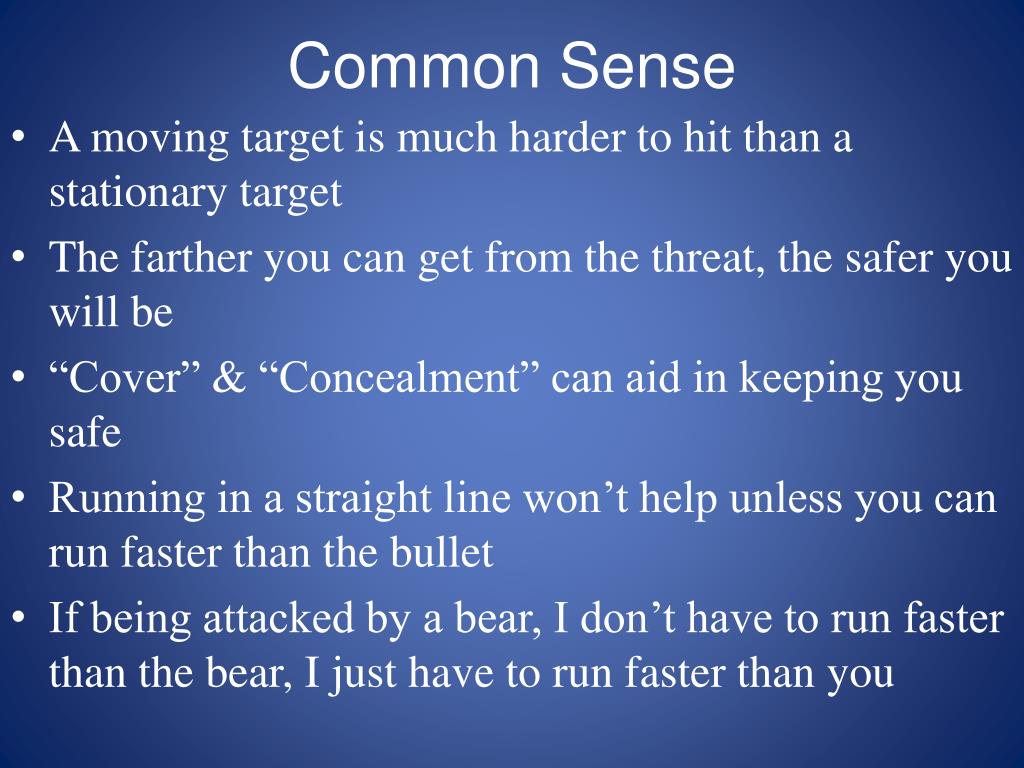 Common Sense

• A moving target is much harder to hit than a stationary target
• The farther you can get from the threat, the safer you will be
• “Cover” & “Concealment” can aid in keeping you safe
• Running in a straight line won’t help unless you can run faster than the bullet
• If being attacked by a bear, I don’t have to run faster than the bear, I just have to run faster than you